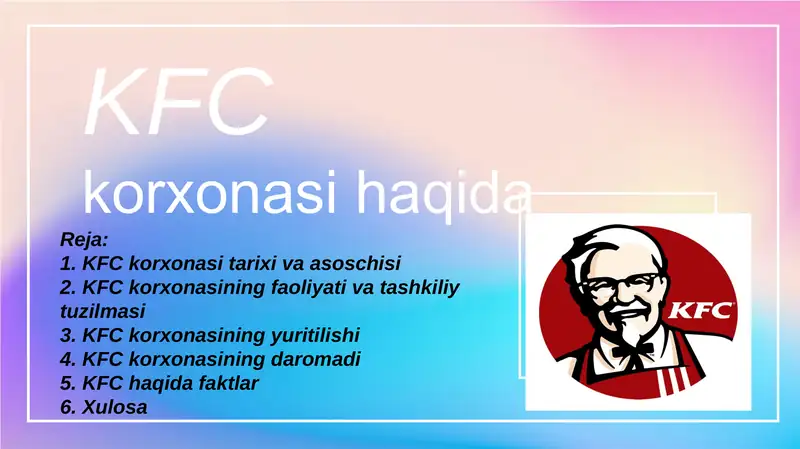 KFC

korxonasi haqida

Reja:
1. KFC korxonasi tarixi va asoschisi
2. KFC korxonasining faoliyati va tashkiliy tuzilmasi
3. KFC korxonasining yuritilishi
4. KFC korxonasining daromadi
5. KFC haqida faktlar
6. Xulosa

KFC